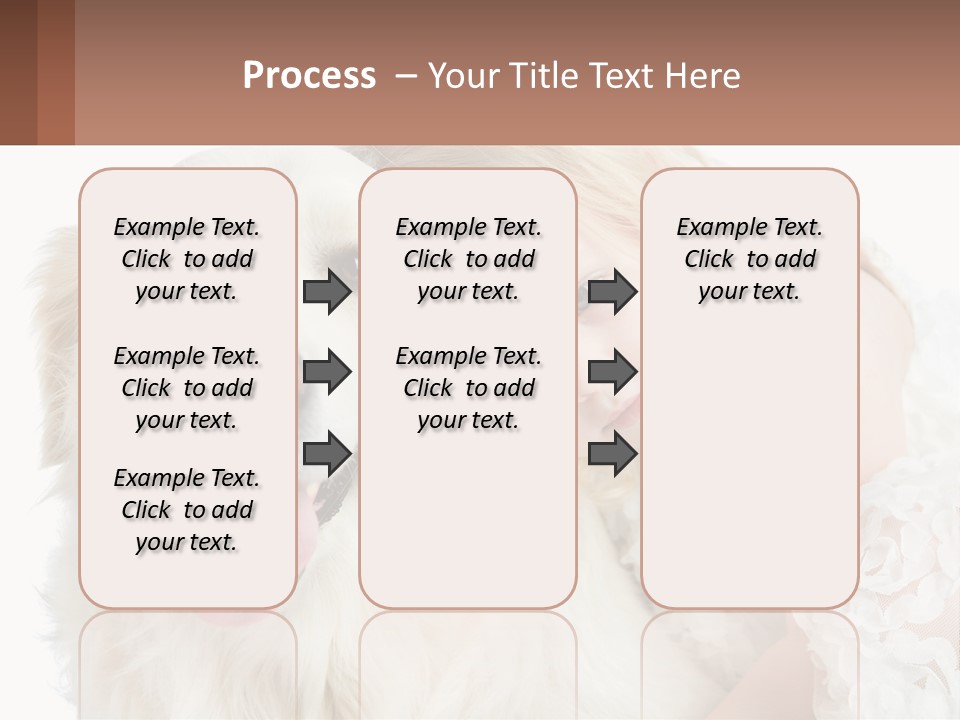 Process – Your Title Text Here

Example Text. Click to add your text.

Example Text. Click to add your text.

Example Text. Click to add your text.

Example Text. Click to add your text.

Example Text. Click to add your text.

Example Text. Click to add your text.